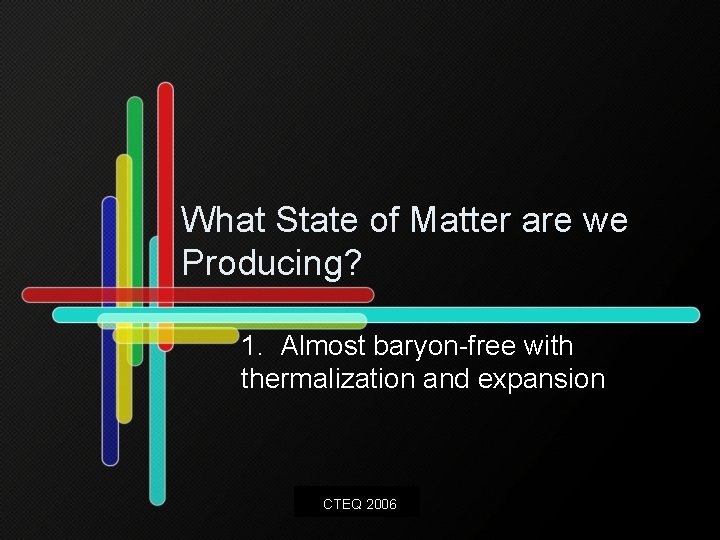 What State of Matter are we Producing?

1. Almost baryon-free with thermalization and expansion

CTEQ 2006